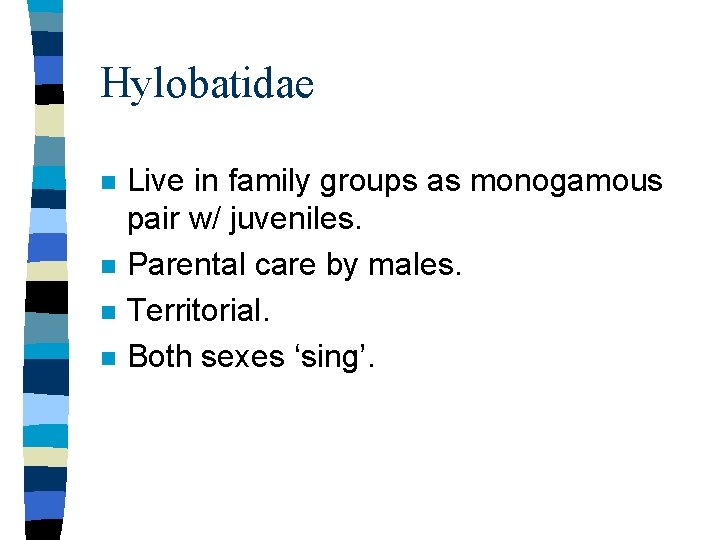 Hylobatidae

- Live in family groups as monogamous pair w/ juveniles.
- Parental care by males.
- Territorial.
- Both sexes ‘sing’.